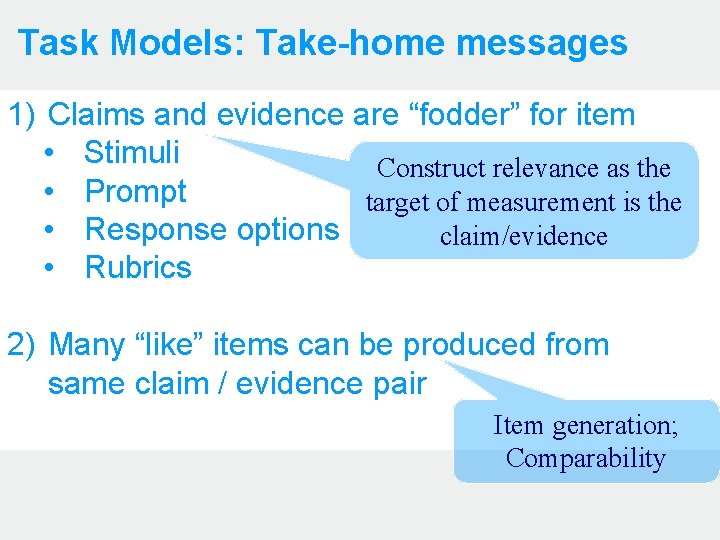 Task Models: Take-home messages

1) Claims and evidence are “fodder” for item
• Stimuli
• Prompt
• Response options
• Rubrics

Construct relevance as the target of measurement is the claim/evidence

2) Many “like” items can be produced from same claim / evidence pair

Item generation; Comparability